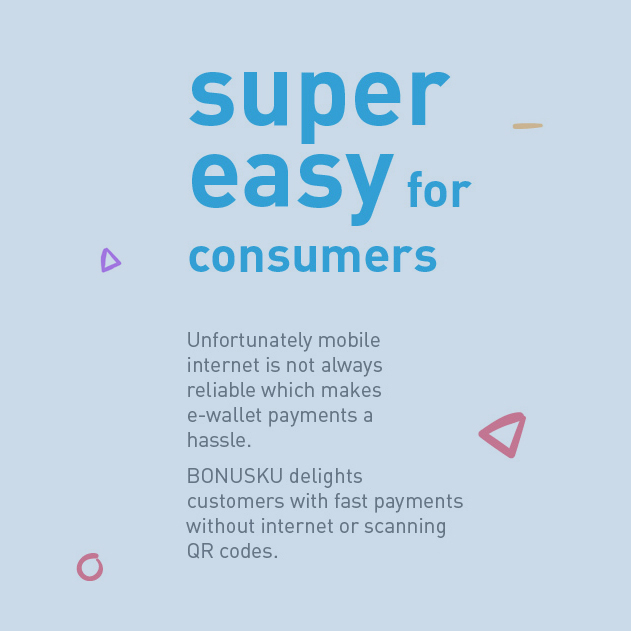 super easy for consumers

Unfortunately mobile internet is not always reliable which makes e-wallet payments a hassle.

BONUSKU delights customers with fast payments without internet or scanning QR codes.